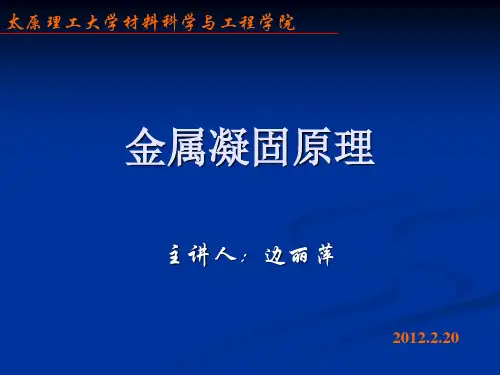 太原理工大学材料科学与工程学院

金属凝固原理

主讲人：边丽萍

2012.2.20